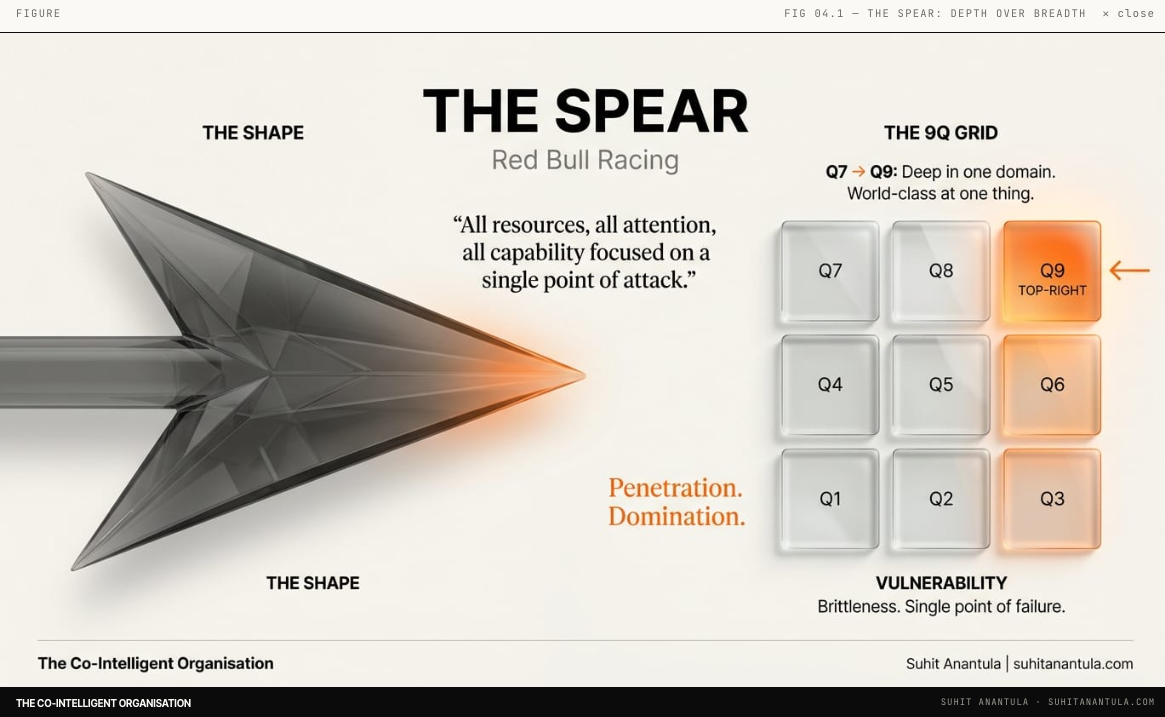 FIGURE

FIG 04.1 — THE SPEAR: DEPTH OVER BREADTH × close

THE SPEAR

Red Bull Racing

THE SHAPE

“All resources, all attention, all capability focused on a single point of attack.”

Penetration. Domination.

THE SHAPE

THE 9Q GRID

Q7 → Q9: Deep in one domain. World-class at one thing.

| Q7 | Q8 | Q9 TOP-RIGHT |
|---|---|---|
| Q4 | Q5 | Q6 |
| Q1 | Q2 | Q3 |

←

VULNERABILITY

Brittleness. Single point of failure.

The Co-Intelligent Organisation

Suhit Anantula | suhitanantula.com

THE CO-INTELLIGENT ORGANISATION

SUHIT ANANTULA · SUHITANANTULA.COM